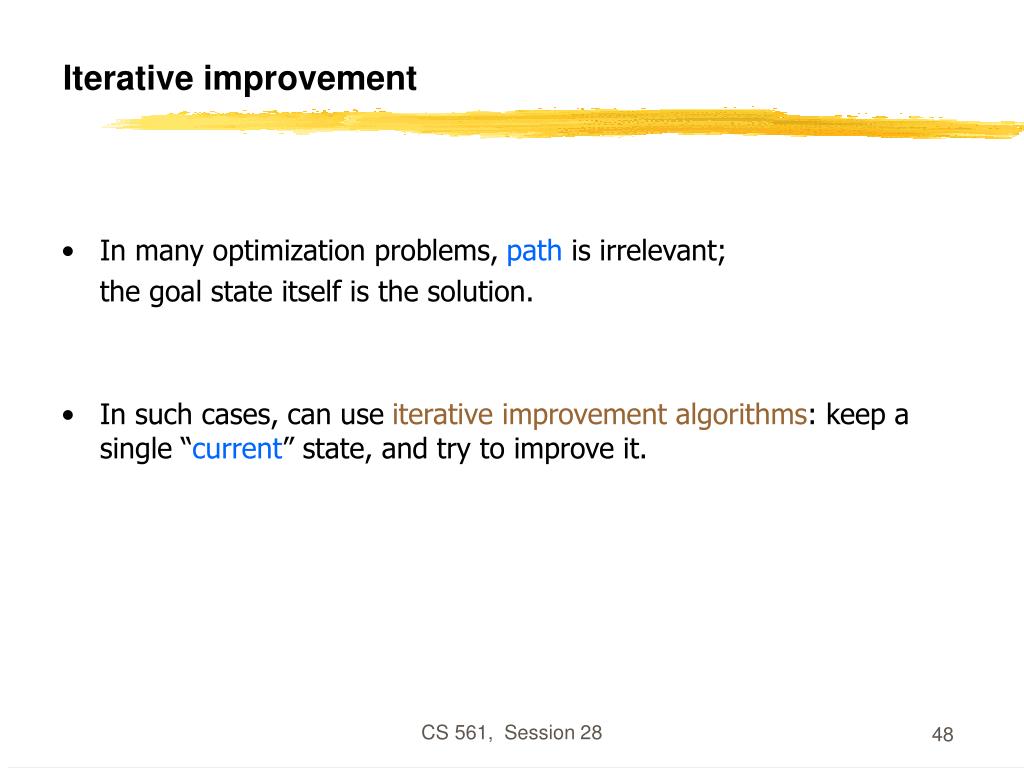 Iterative improvement

• In many optimization problems, path is irrelevant;
the goal state itself is the solution.

• In such cases, can use iterative improvement algorithms: keep a single “current” state, and try to improve it.

CS 561, Session 28

48